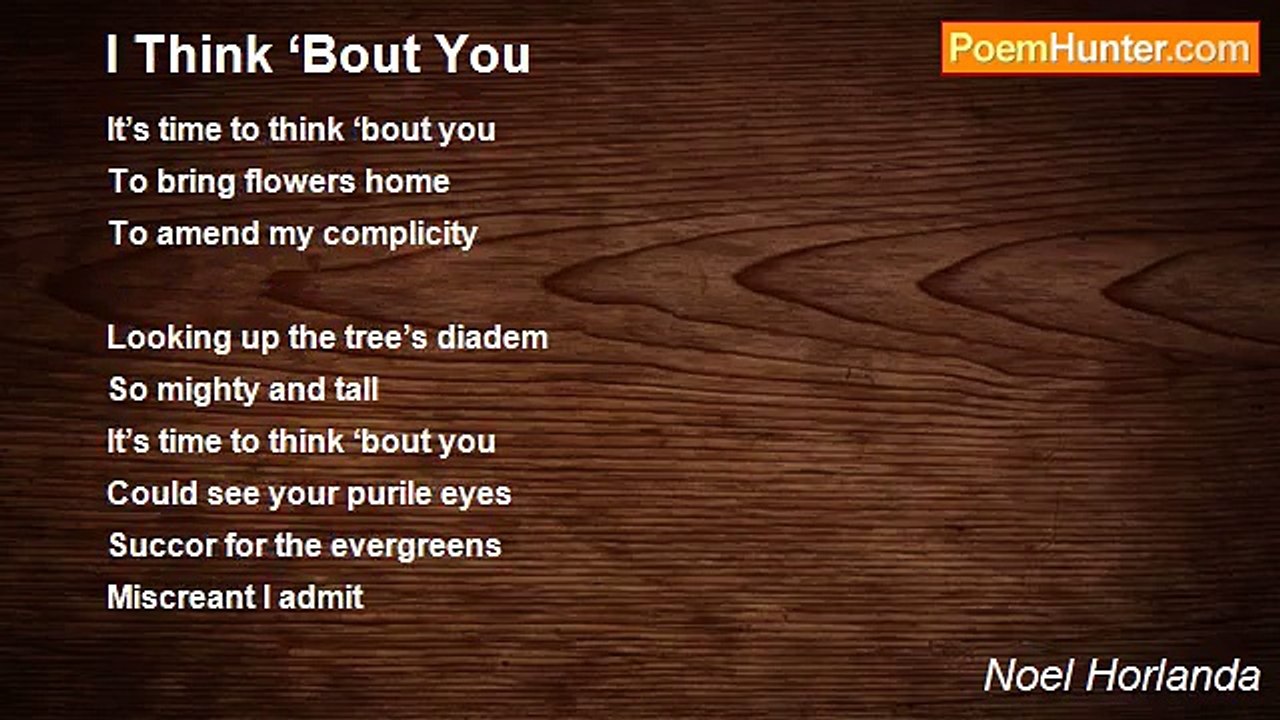 I Think ‘Bout You

PoemHunter.com

It’s time to think ‘bout you
To bring flowers home
To amend my complicity

Looking up the tree’s diadem
So mighty and tall
It’s time to think ‘bout you
Could see your purile eyes
Succor for the evergreens
Miscreant I admit

Noel Horlanda